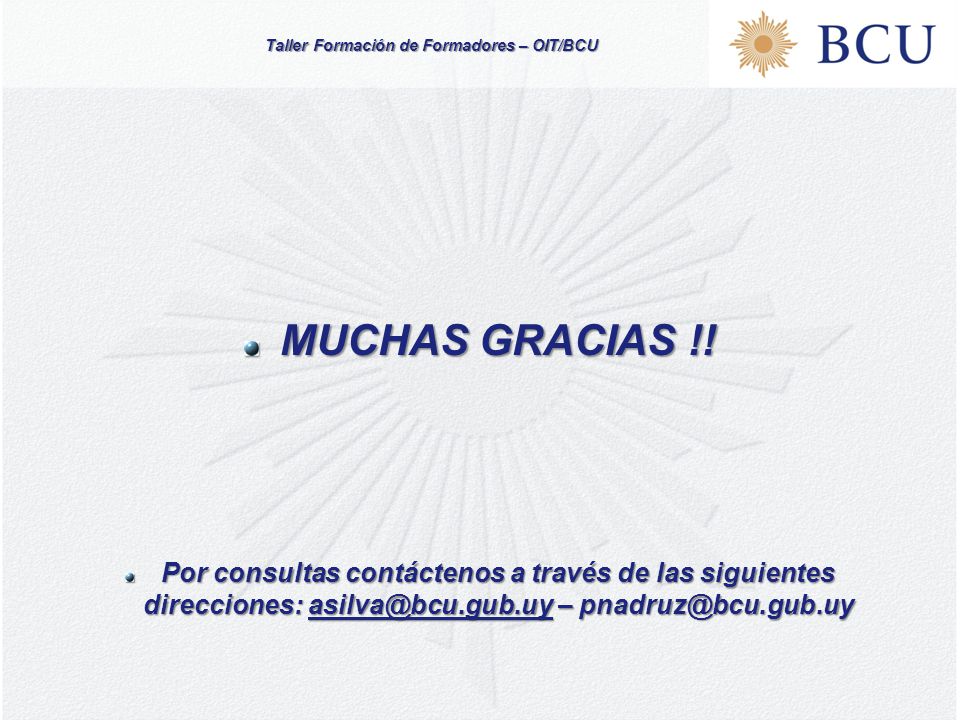 Taller Formación de Formadores – OIT/BCU

BCU

MUCHAS GRACIAS !!

Por consultas contáctenos a través de las siguientes direcciones: asilva@bcu.gub.uy – pnadruz@bcu.gub.uy